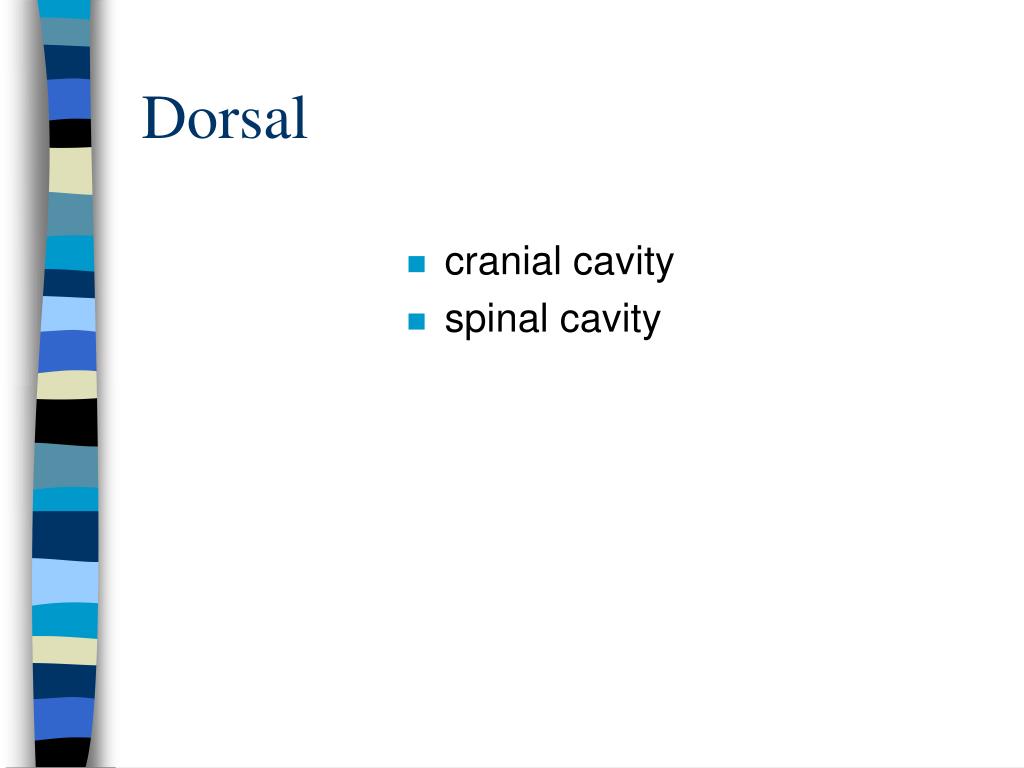 Dorsal

- cranial cavity
- spinal cavity